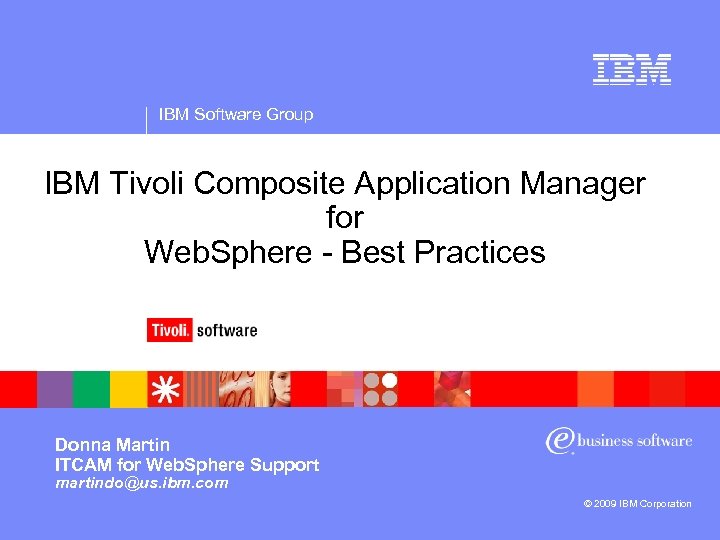 IBM

IBM Software Group

IBM Tivoli Composite Application Manager for WebSphere - Best Practices

Tivoli. software

Donna Martin
ITCAM for WebSphere Support
martindo@us.ibm.com

e business software

© 2009 IBM Corporation